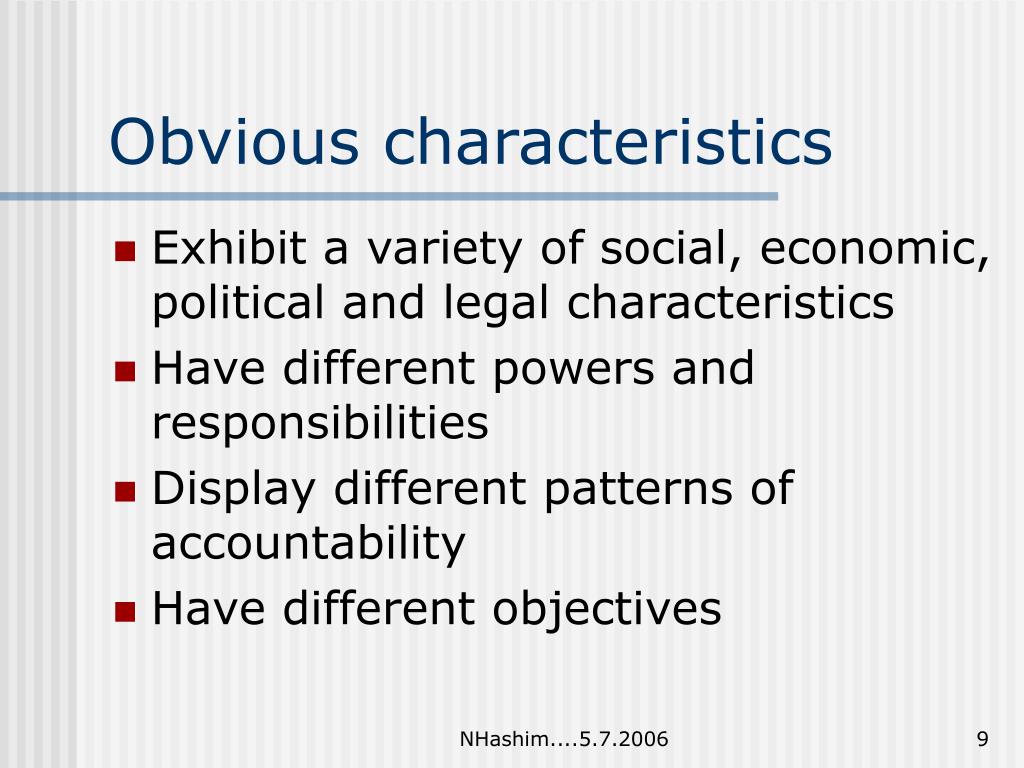 Obvious characteristics

- Exhibit a variety of social, economic, political and legal characteristics
- Have different powers and responsibilities
- Display different patterns of accountability
- Have different objectives

NHashim....5.7.2006

9